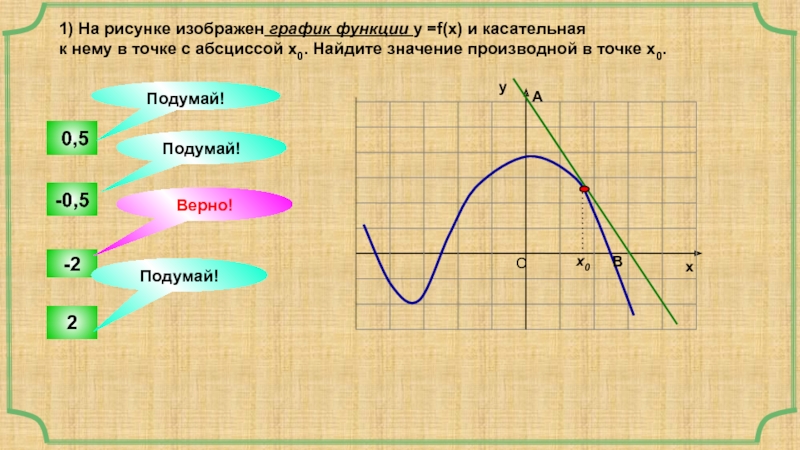 1) На рисунке изображен график функции y =f(x) и касательная к нему в точке с абсциссой $x_0$. Найдите значение производной в точке $x_0$.

Подумай!

0,5

Подумай!

-0,5

Верно!

-2

Подумай!

2

y

A

O

$x_0$

B

x